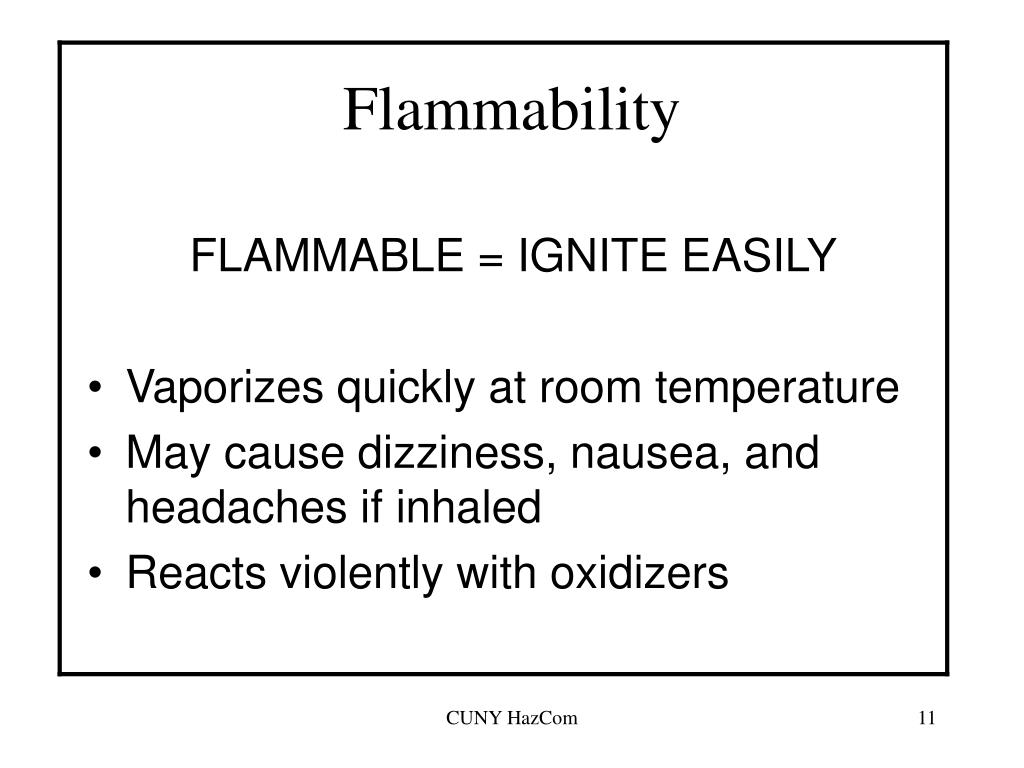 Flammability

FLAMMABLE = IGNITE EASILY

• Vaporizes quickly at room temperature
• May cause dizziness, nausea, and headaches if inhaled
• Reacts violently with oxidizers

CUNY HazCom

11